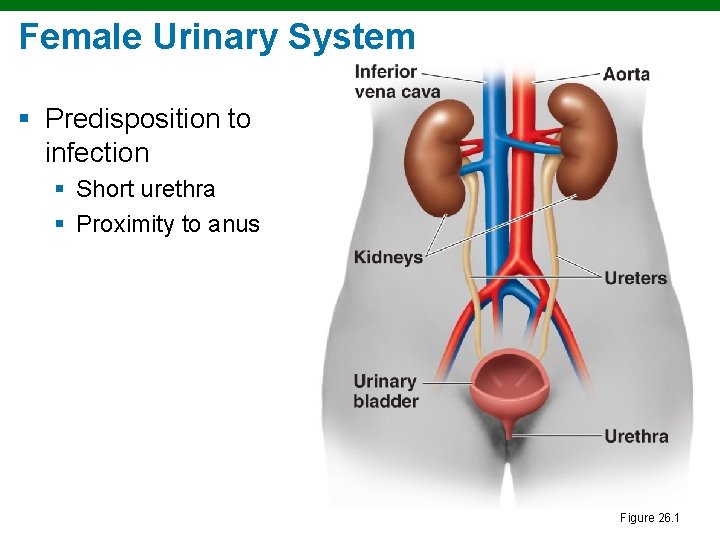 Female Urinary System

▪ Predisposition to infection
  ▪ Short urethra
  ▪ Proximity to anus

Inferior vena cava
Aorta
Kidneys
Ureters
Urinary bladder
Urethra

Figure 26.1